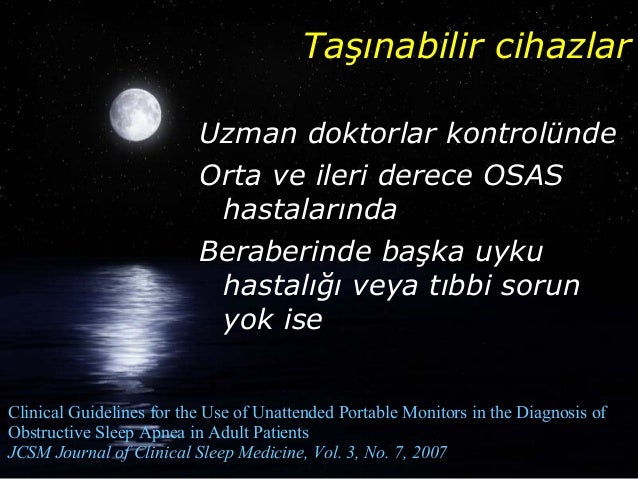 Taşınabilir cihazlar

Uzman doktorlar kontrolünde

Orta ve ileri derece OSAS hastalarında

Beraberinde başka uyku hastalığı veya tıbbi sorun yok ise

Clinical Guidelines for the Use of Unattended Portable Monitors in the Diagnosis of Obstructive Sleep Apnea in Adult Patients
JCSM Journal of Clinical Sleep Medicine, Vol. 3, No. 7, 2007